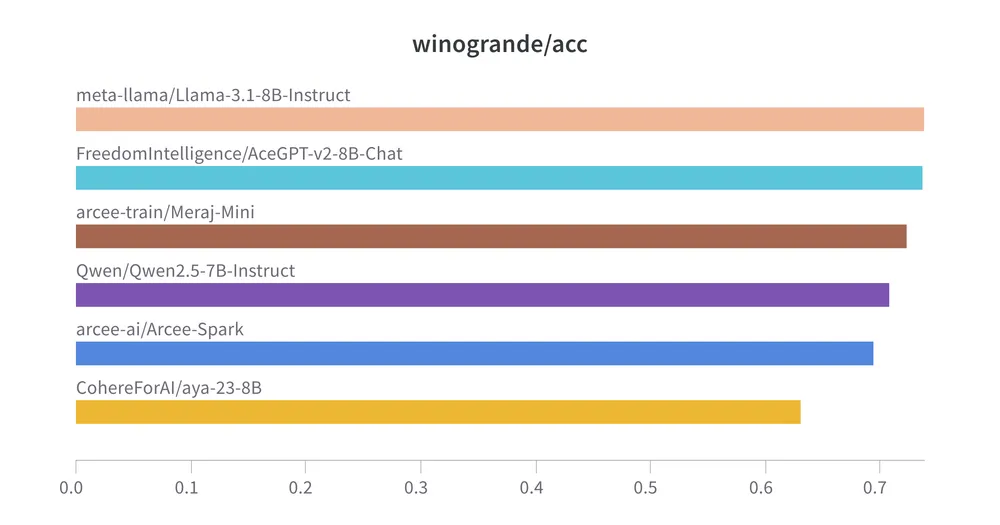 winogrande/acc

meta-llama/Llama-3.1-8B-Instruct

FreedomIntelligence/AceGPT-v2-8B-Chat

arcee-train/Meraj-Mini

Qwen/Qwen2.5-7B-Instruct

arcee-ai/Arcee-Spark

CohereForAI/aya-23-8B

0.0 0.1 0.2 0.3 0.4 0.5 0.6 0.7